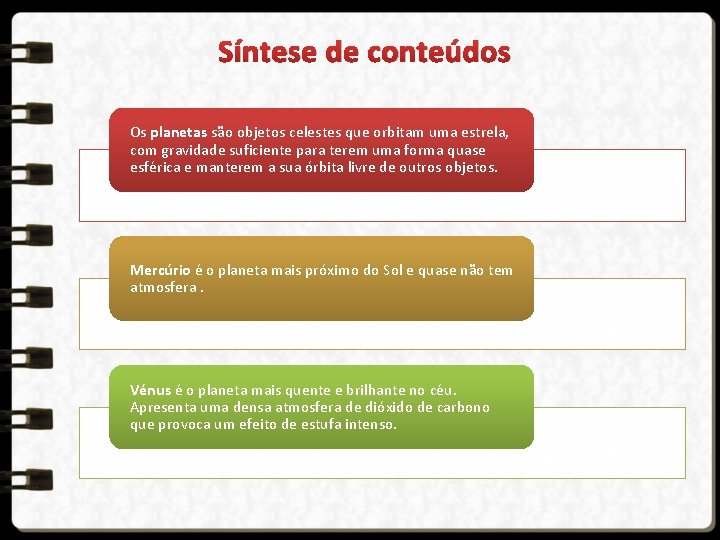 Síntese de conteúdos

Os planetas são objetos celestes que orbitam uma estrela, com gravidade suficiente para terem uma forma quase esférica e manterem a sua órbita livre de outros objetos.

Mercúrio é o planeta mais próximo do Sol e quase não tem atmosfera .

Vénus é o planeta mais quente e brilhante no céu. Apresenta uma densa atmosfera de dióxido de carbono que provoca um efeito de estufa intenso.